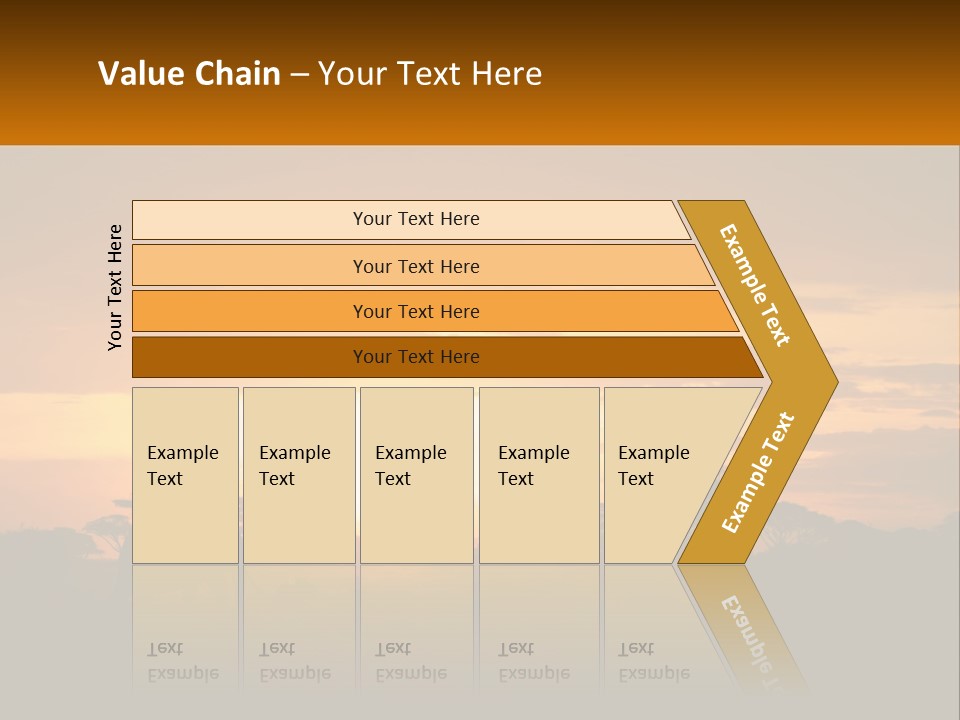 Value Chain – Your Text Here

Your Text Here

Your Text Here

Your Text Here

Your Text Here

Your Text Here

Example Text

Example Text

Example Text

Example Text

Example Text

Example Text

Example Text